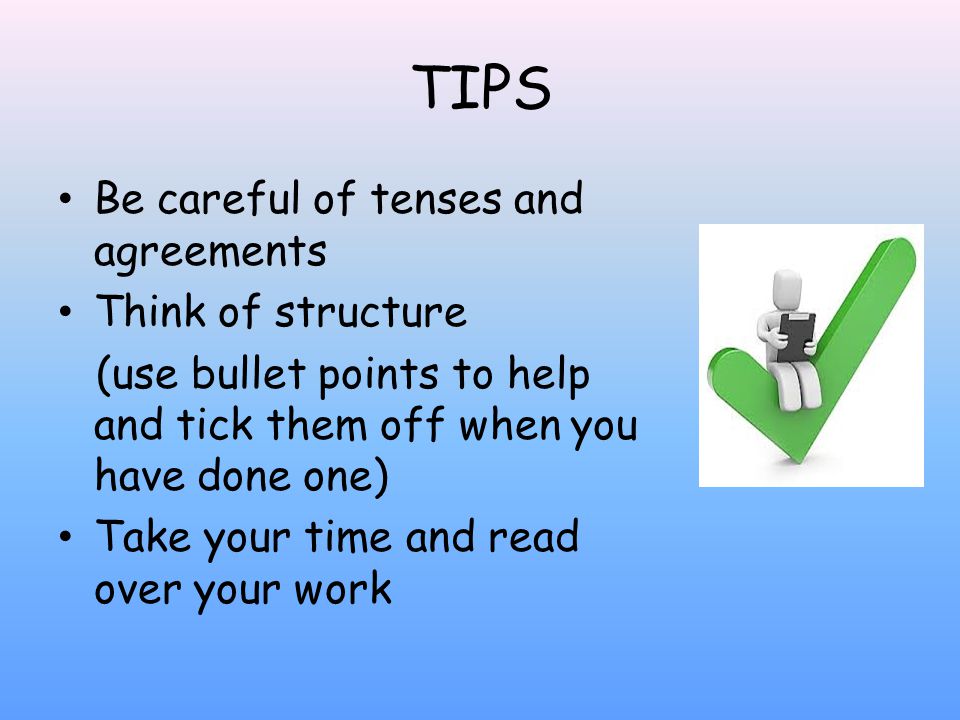 TIPS

• Be careful of tenses and agreements
• Think of structure

(use bullet points to help and tick them off when you have done one)

• Take your time and read over your work